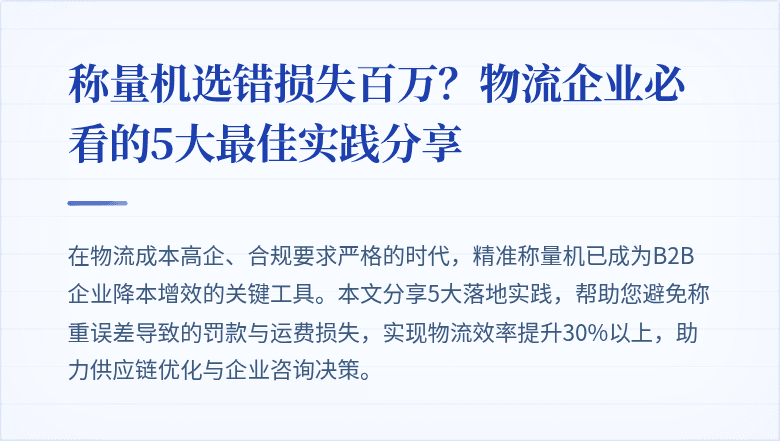 称量机选错损失百万？物流企业必看的5大最佳实践分享

在物流成本高企、合规要求严格的时代，精准称量机已成为B2B企业降本增效的关键工具。本文分享5大落地实践，帮助您避免称重误差导致的罚款与运费损失，实现物流效率提升30%以上，助力供应链优化与企业咨询决策。